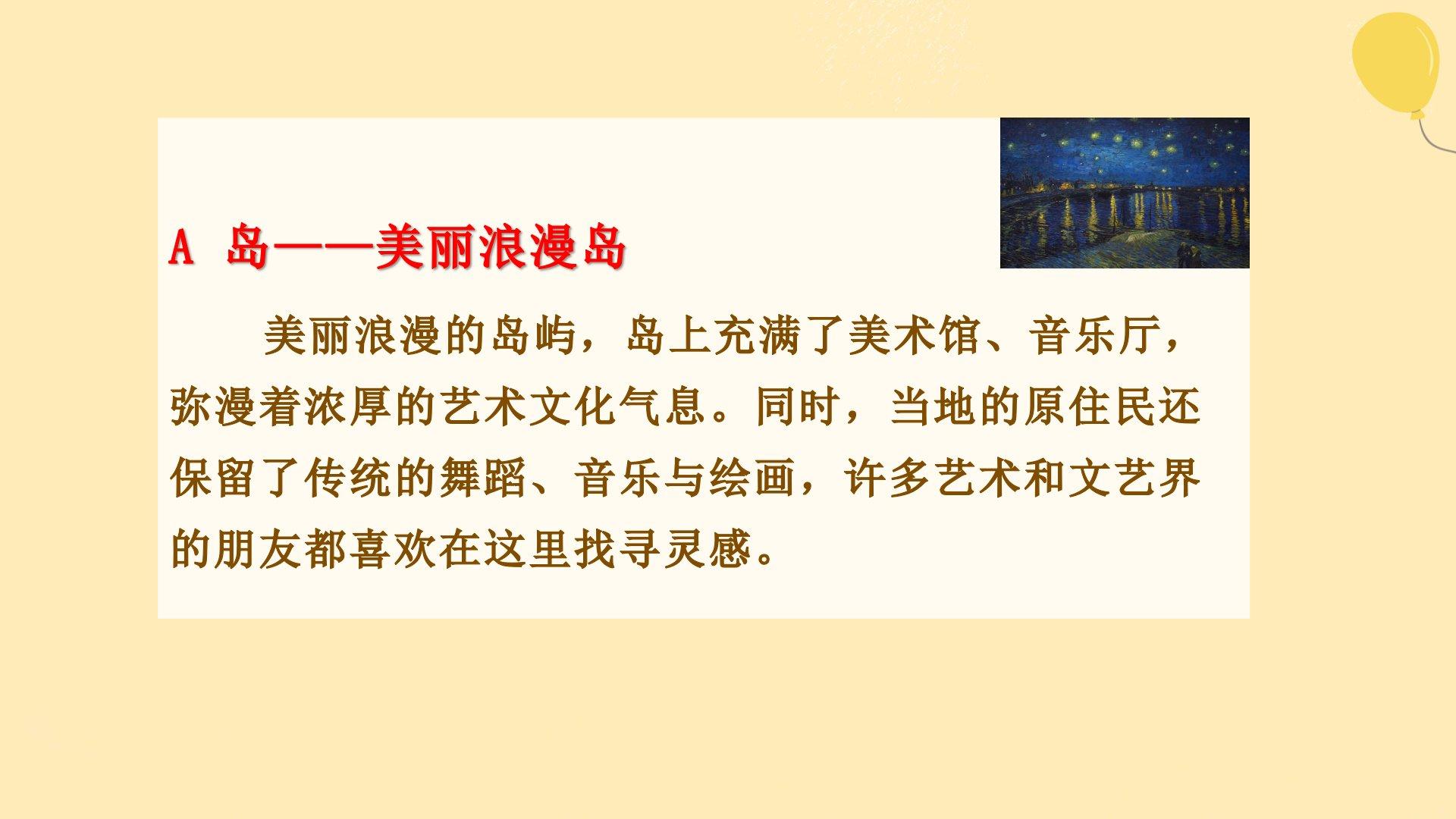 A 岛——美丽浪漫岛

美丽浪漫的岛屿，岛上充满了美术馆、音乐厅，弥漫着浓厚的艺术文化气息。同时，当地的原住民还保留了传统的舞蹈、音乐与绘画，许多艺术和文艺界的朋友都喜欢在这里找寻灵感。